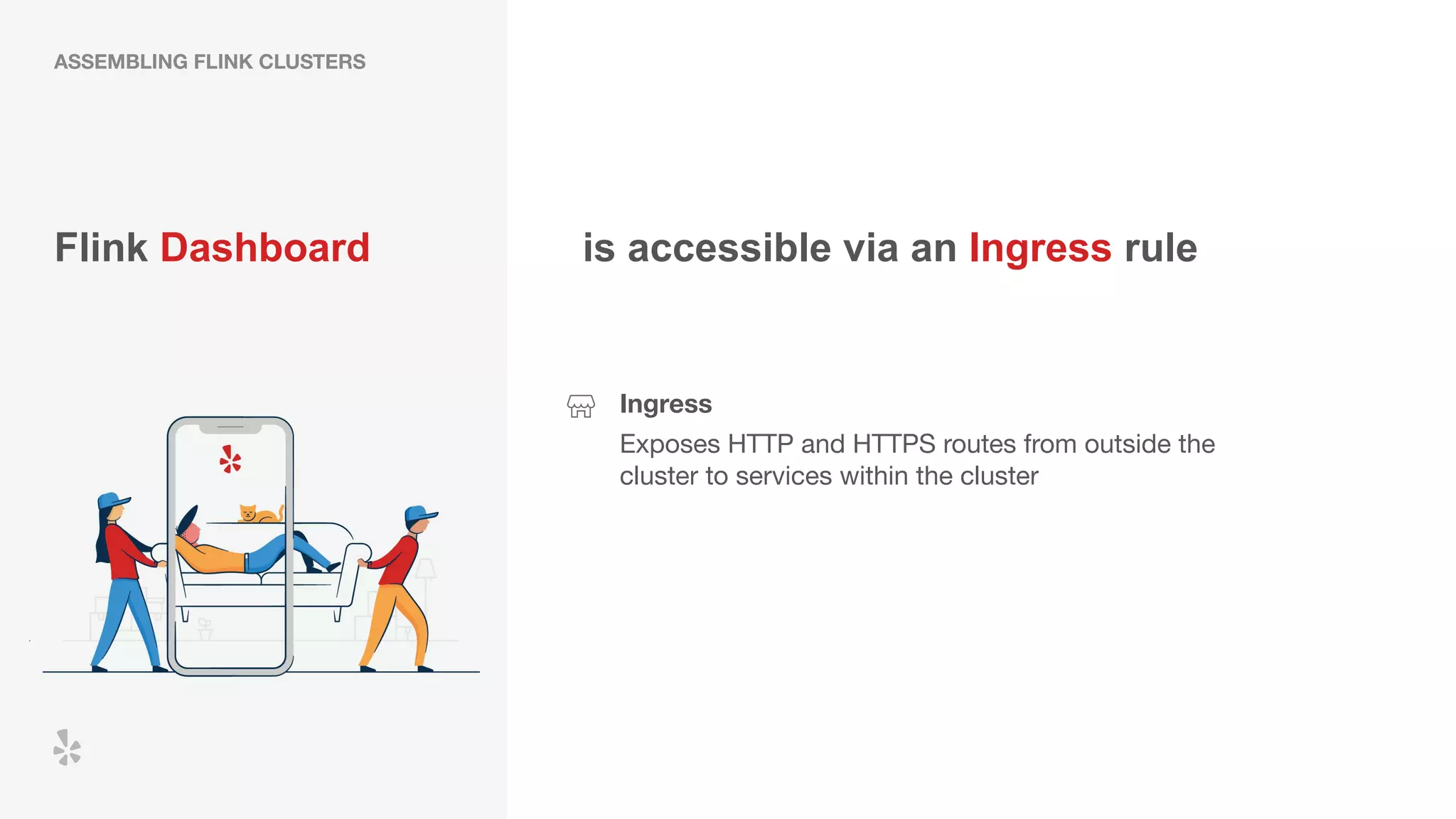 ASSEMBLING FLINK CLUSTERS

Flink Dashboard

is accessible via an Ingress rule

Ingress

Exposes HTTP and HTTPS routes from outside the cluster to services within the cluster